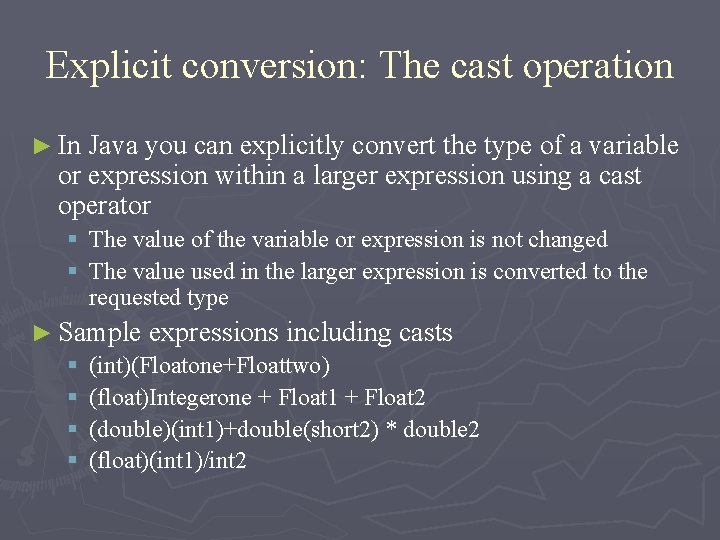 Explicit conversion: The cast operation

► In Java you can explicitly convert the type of a variable or expression within a larger expression using a cast operator

▪ The value of the variable or expression is not changed

▪ The value used in the larger expression is converted to the requested type

► Sample expressions including casts

▪ (int)(Floatone+Floattwo)

▪ (float)Integerone + Float1 + Float2

▪ (double)(int1)+double(short2) * double2

▪ (float)(int1)/int2